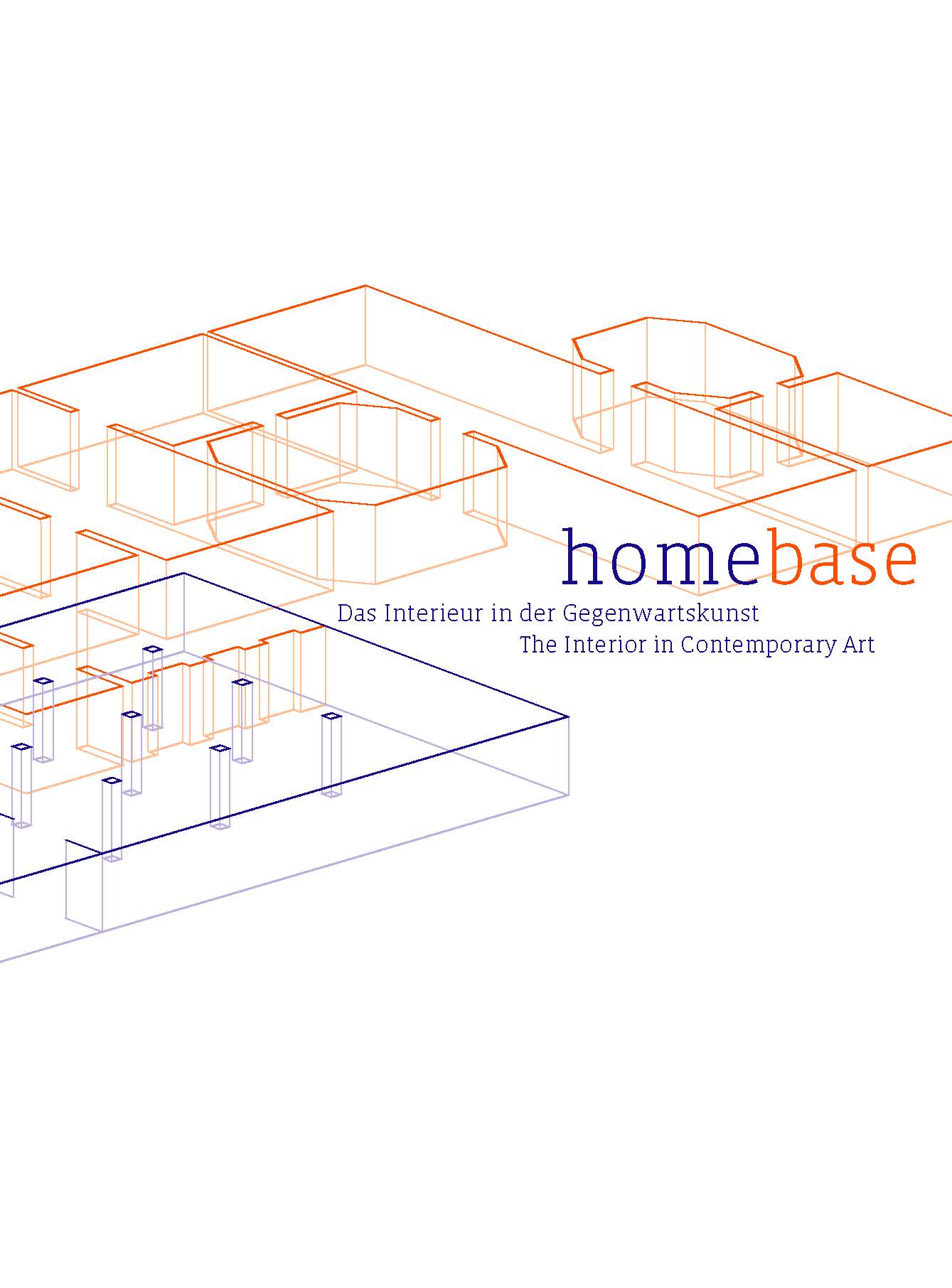 homebase

Das Interieur in der Gegenwartskunst
The Interior in Contemporary Art